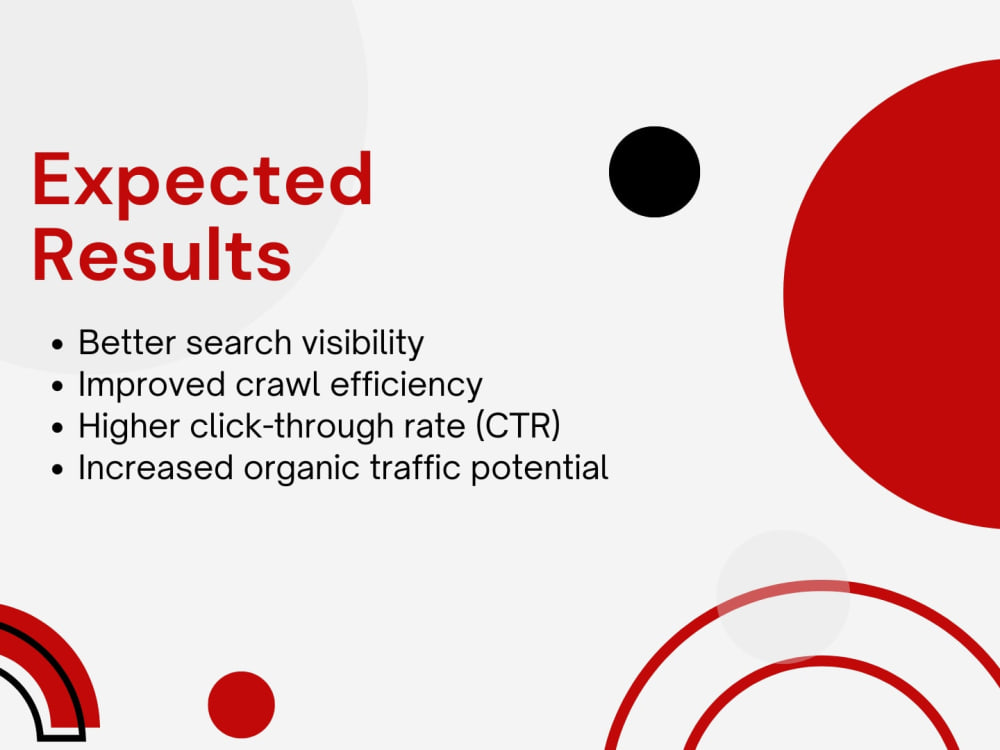 Expected Results

• Better search visibility
• Improved crawl efficiency
• Higher click-through rate (CTR)
• Increased organic traffic potential